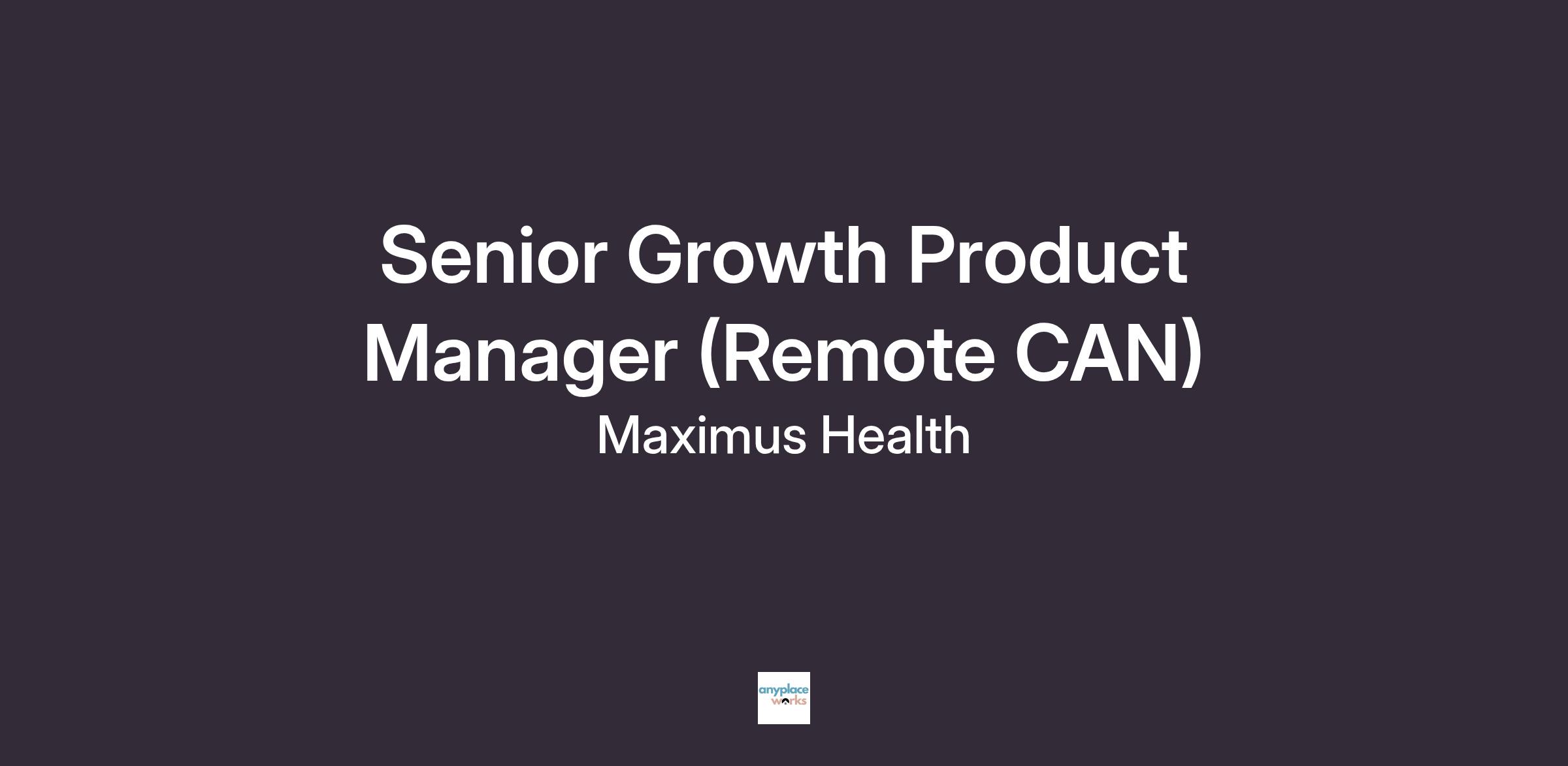 Senior Growth Product Manager (Remote CAN)

Maximus Health

anyplace works